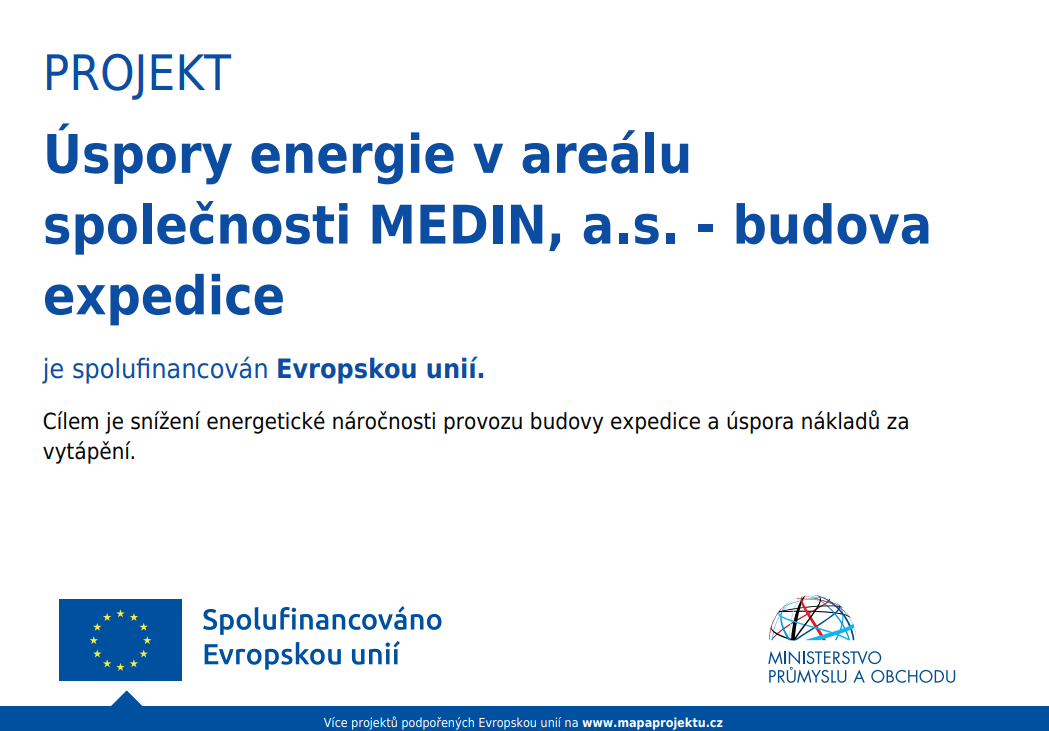 PROJEKT

Úspory energie v areálu společnosti MEDIN, a.s. - budova expedice

je spolufinancován Evropskou unií.

Cílem je snížení energetické náročnosti provozu budovy expedice a úspora nákladů za vytápění.

Spolufinancováno Evropskou unií

MINISTERSTVO PRŮMYSLU A OBCHODU

Více projektů podpořených Evropskou unií na www.mapaprojektu.cz